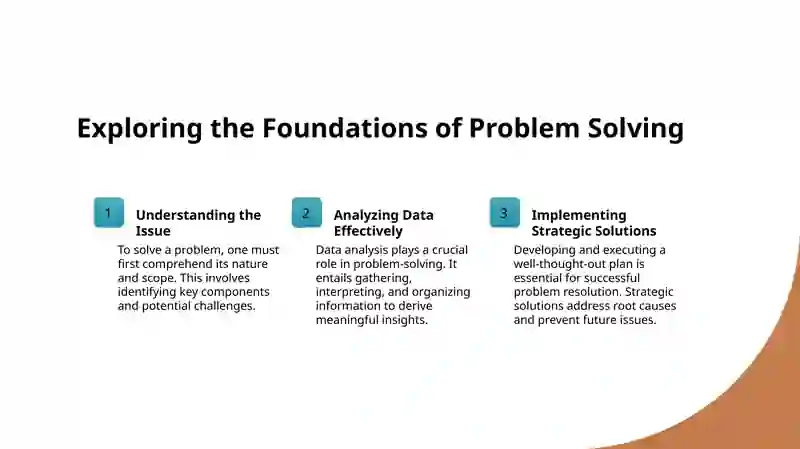 Exploring the Foundations of Problem Solving

1

Understanding the Issue

To solve a problem, one must first comprehend its nature and scope. This involves identifying key components and potential challenges.

2

Analyzing Data Effectively

Data analysis plays a crucial role in problem-solving. It entails gathering, interpreting, and organizing information to derive meaningful insights.

3

Implementing Strategic Solutions

Developing and executing a well-thought-out plan is essential for successful problem resolution. Strategic solutions address root causes and prevent future issues.